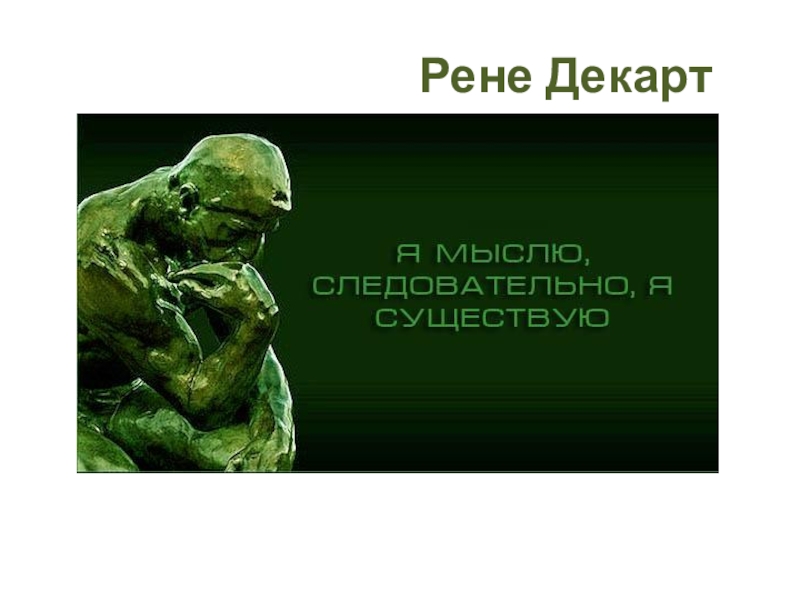 Рене Декарт

Я МЫСЛЮ, СЛЕДОВАТЕЛЬНО, Я СУЩЕСТВУЮ